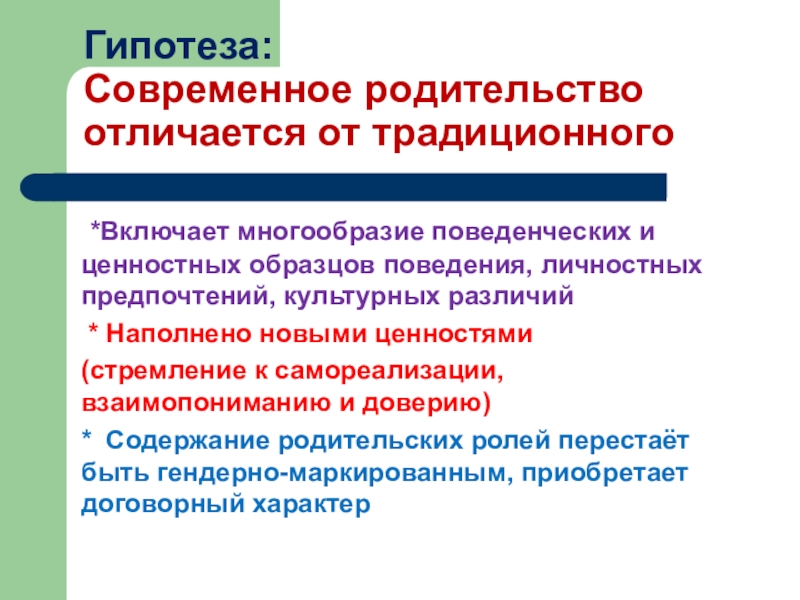 Гипотеза:
Современное родительство отличается от традиционного

*Включает многообразие поведенческих и ценностных образцов поведения, личностных предпочтений, культурных различий

* Наполнено новыми ценностями (стремление к самореализации, взаимопониманию и доверию)

* Содержание родительских ролей перестаёт быть гендерно-маркированным, приобретает договорный характер